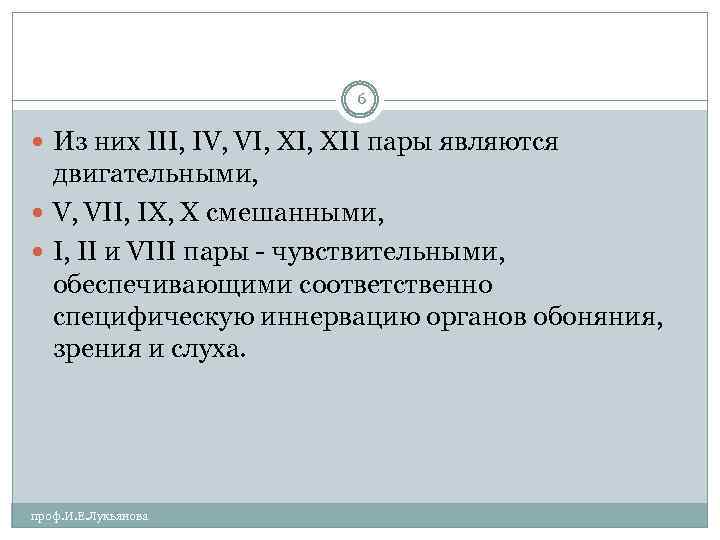 6

Из них III, IV, VI, XI, XII пары являются двигательными,

V, VII, IX, X смешанными,

I, II и VIII пары - чувствительными, обеспечивающими соответственно специфическую иннервацию органов обоняния, зрения и слуха.

проф.И.Е.Лукьянова